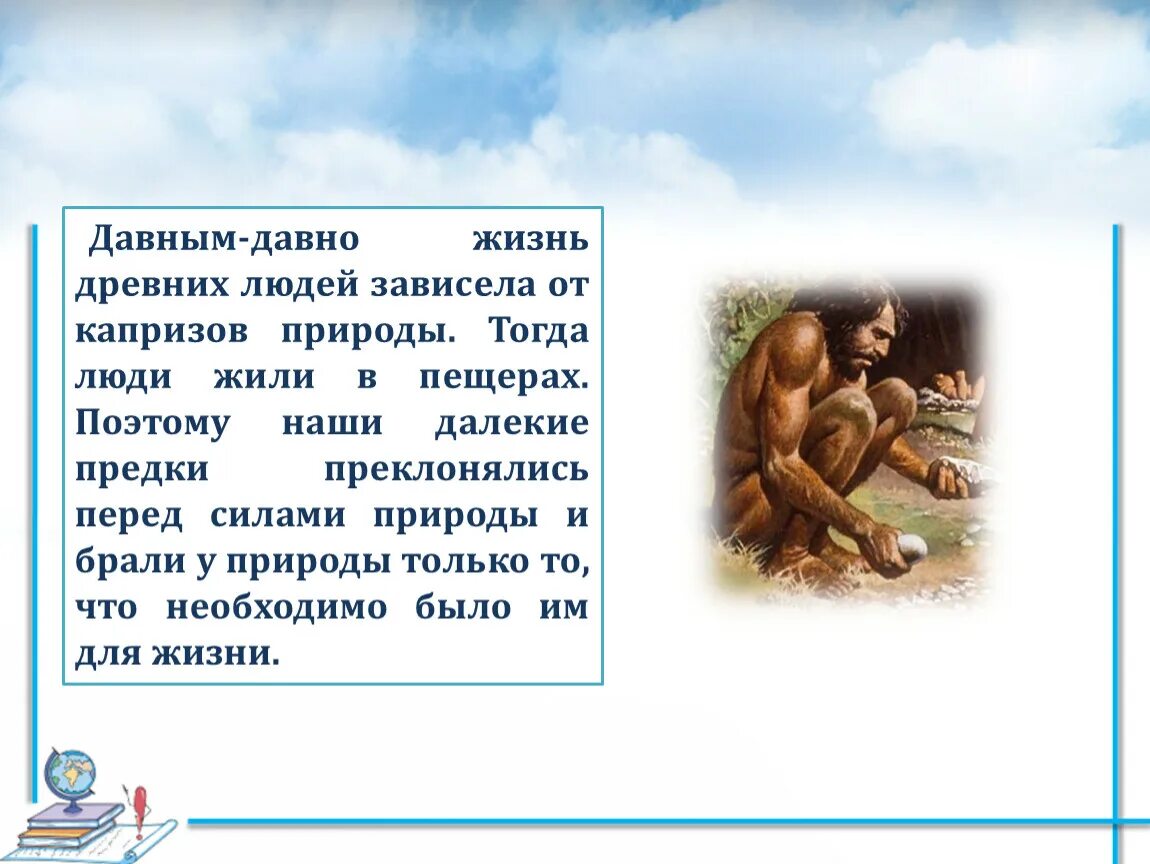 Давным-давно жизнь древних людей зависела от капризов природы. Тогда люди жили в пещерах. Поэтому наши далекие предки преклонялись перед силами природы и брали у природы только то, что необходимо было им для жизни.